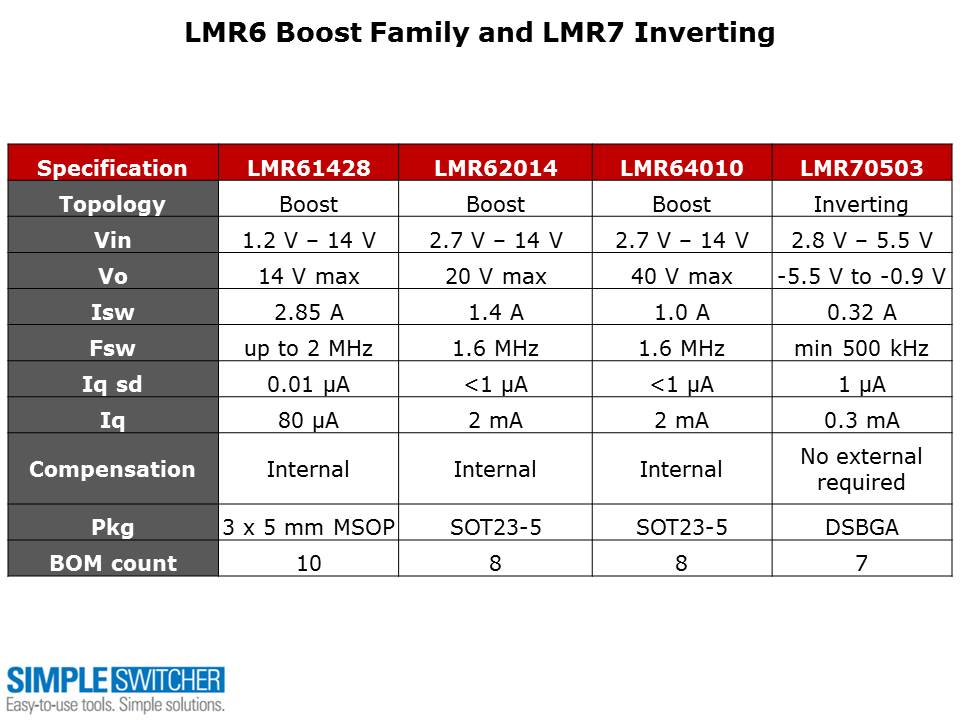 LMR6 Boost Family and LMR7 Inverting

| Specification | LMR61428 | LMR62014 | LMR64010 | LMR70503 |
|---|---|---|---|---|
| Topology | Boost | Boost | Boost | Inverting |
| Vin | 1.2 V – 14 V | 2.7 V – 14 V | 2.7 V – 14 V | 2.8 V – 5.5 V |
| Vo | 14 V max | 20 V max | 40 V max | -5.5 V to -0.9 V |
| Isw | 2.85 A | 1.4 A | 1.0 A | 0.32 A |
| Fsw | up to 2 MHz | 1.6 MHz | 1.6 MHz | min 500 kHz |
| Iq sd | 0.01 µA | <1 µA | <1 µA | 1 µA |
| Iq | 80 µA | 2 mA | 2 mA | 0.3 mA |
| Compensation | Internal | Internal | Internal | No external required |
| Pkg | 3 x 5 mm MSOP | SOT23-5 | SOT23-5 | DSBGA |
| BOM count | 10 | 8 | 8 | 7 |

SIMPLE SWITCHER
Easy-to-use tools. Simple solutions.